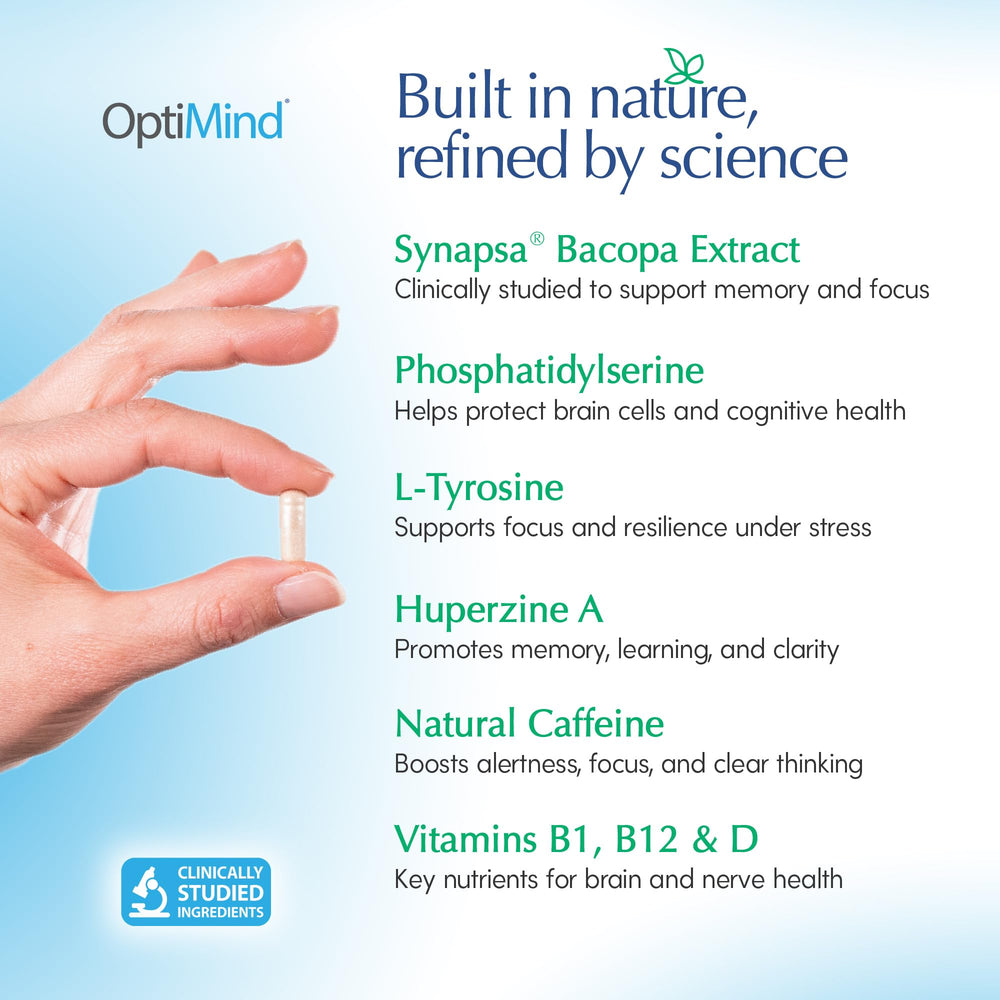 OptiMind®

Built in nature, refined by science

Synapsa® Bacopa Extract
Clinically studied to support memory and focus

Phosphatidylserine
Helps protect brain cells and cognitive health

L-Tyrosine
Supports focus and resilience under stress

Huperzine A
Promotes memory, learning, and clarity

Natural Caffeine
Boosts alertness, focus, and clear thinking

Vitamins B1, B12 & D
Key nutrients for brain and nerve health

CLINICALLY STUDIED INGREDIENTS